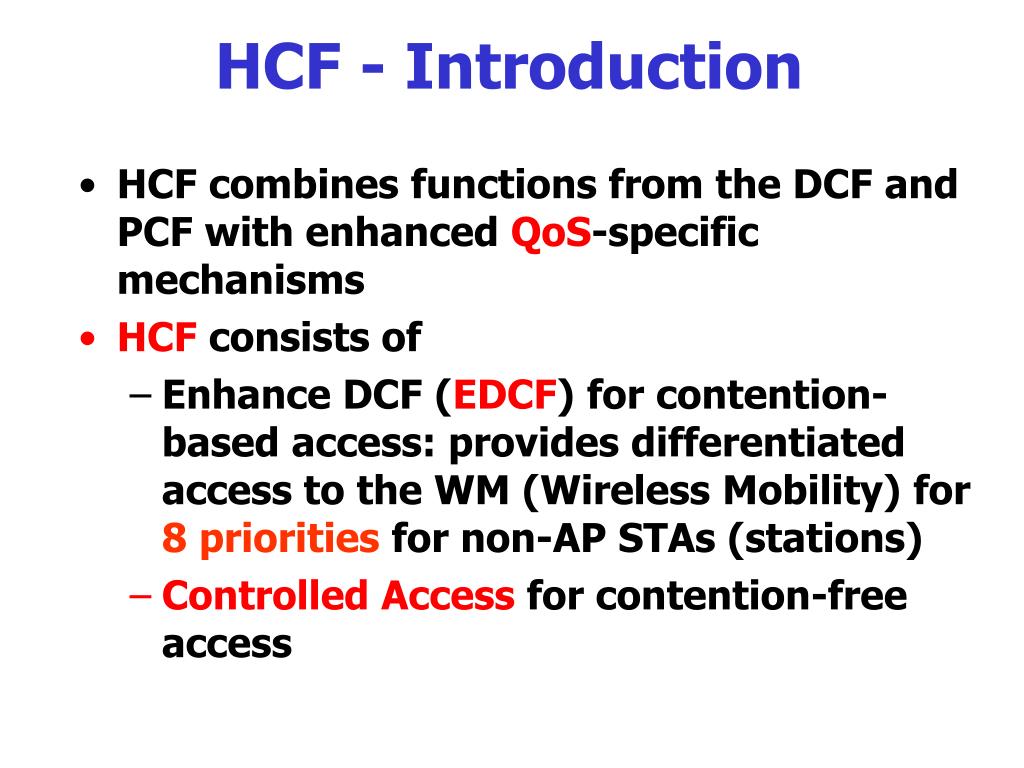 HCF - Introduction

• HCF combines functions from the DCF and PCF with enhanced QoS-specific mechanisms
• HCF consists of
– Enhance DCF (EDCF) for contention-based access: provides differentiated access to the WM (Wireless Mobility) for 8 priorities for non-AP STAs (stations)
– Controlled Access for contention-free access